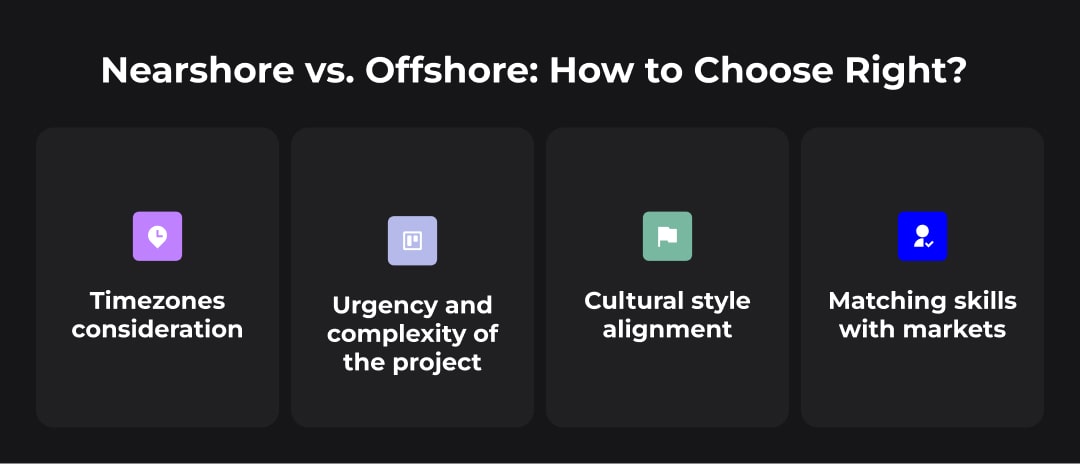 Nearshore vs. Offshore: How to Choose Right?

Timezones consideration

Urgency and complexity of the project

Cultural style alignment

Matching skills with markets